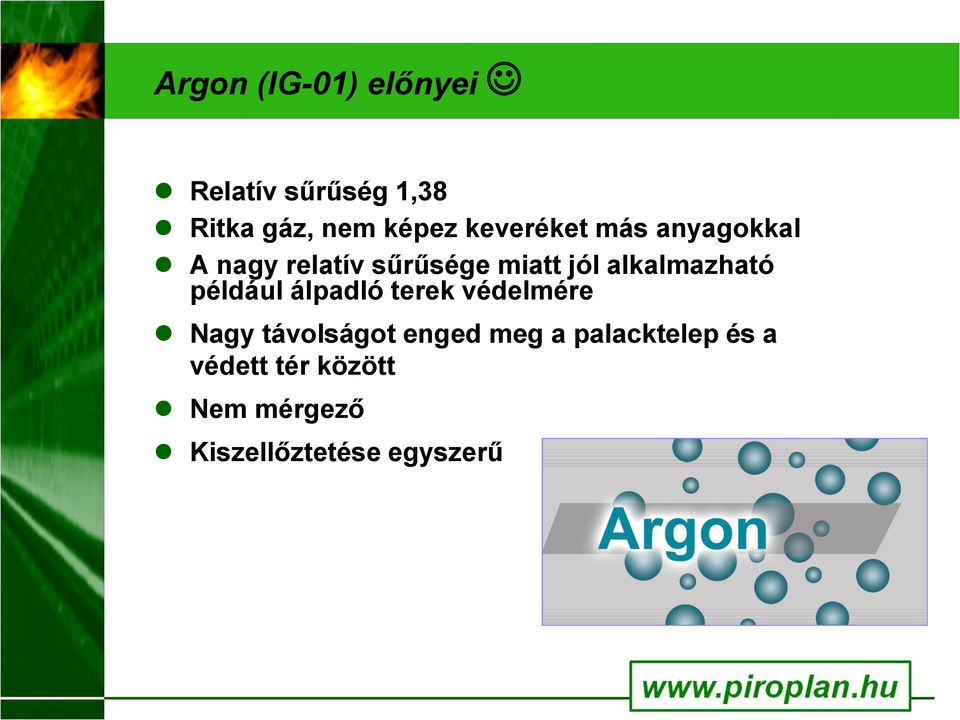 Argon (IG-01) előnyei ☺

- Relatív sűrűség 1,38
- Ritka gáz, nem képez keveréket más anyagokkal
- A nagy relatív sűrűsége miatt jól alkalmazható például álpadló terek védelmére
- Nagy távolságot enged meg a palacktelep és a védett tér között
- Nem mérgező
- Kiszellőztetése egyszerű

Argon

www.piroplan.hu